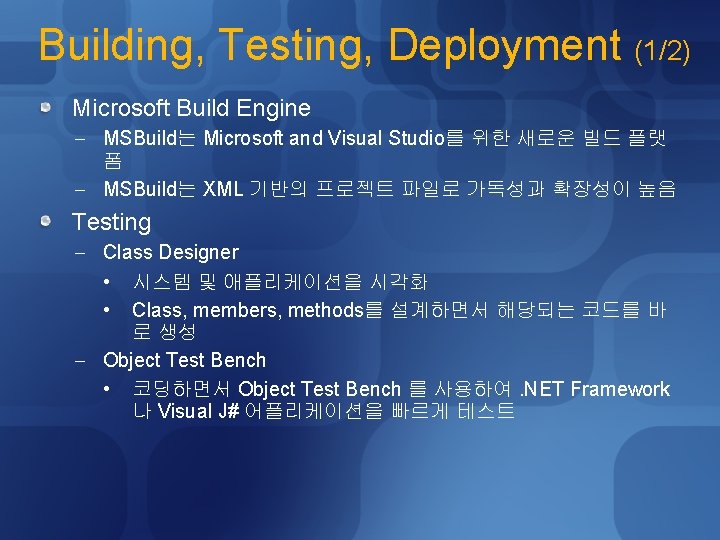 Building, Testing, Deployment (1/2)

Microsoft Build Engine

– MSBuild는 Microsoft and Visual Studio를 위한 새로운 빌드 플랫폼

– MSBuild는 XML 기반의 프로젝트 파일로 가독성과 확장성이 높음

Testing

– Class Designer

• 시스템 및 애플리케이션을 시각화

• Class, members, methods를 설계하면서 해당되는 코드를 바로 생성

– Object Test Bench

• 코딩하면서 Object Test Bench 를 사용하여 .NET Framework 나 Visual J# 어플리케이션을 빠르게 테스트